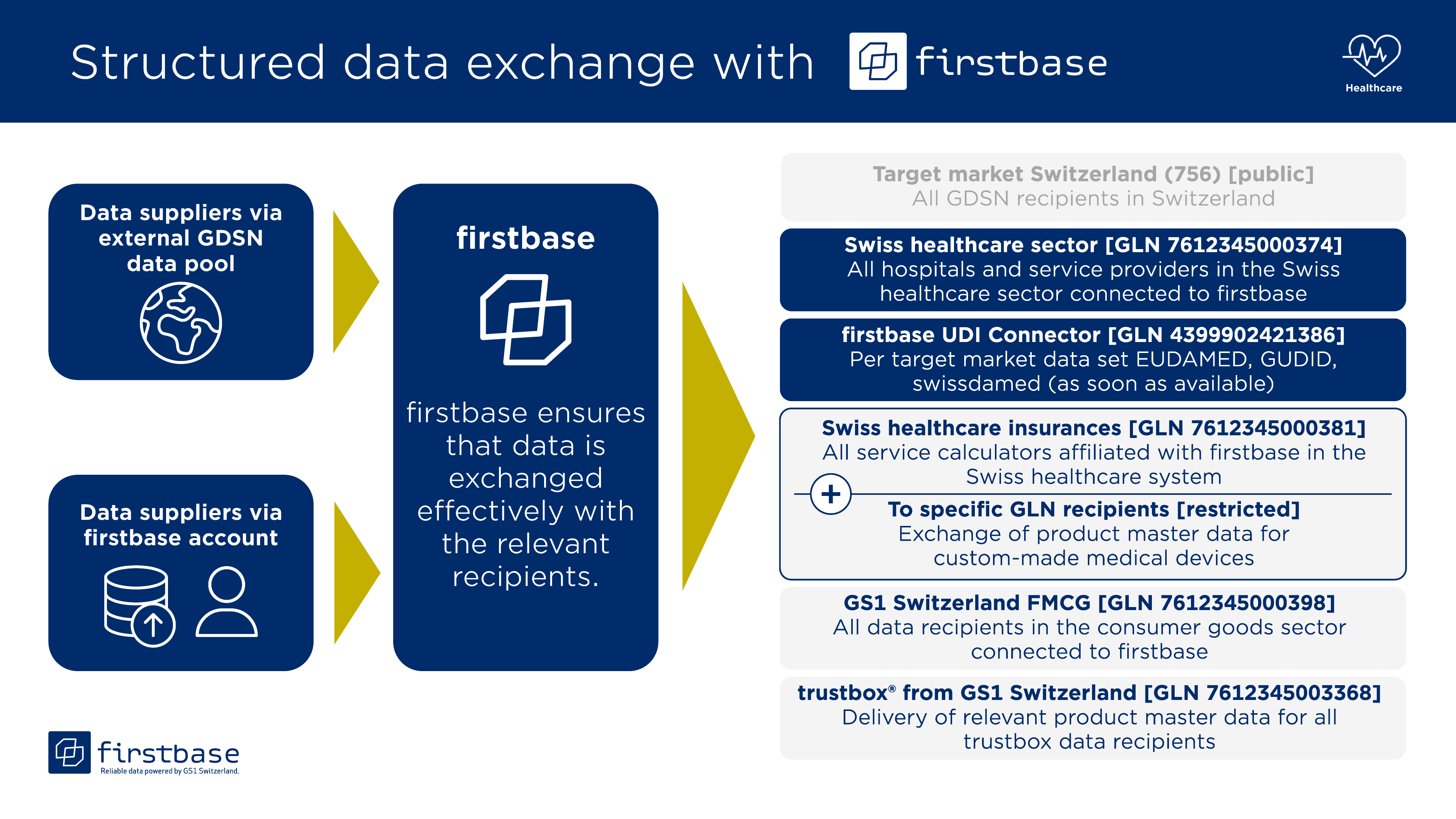 Structured data exchange with firstbase

Healthcare

Data suppliers via external GDSN data pool

Data suppliers via firstbase account

firstbase

firstbase ensures that data is exchanged effectively with the relevant recipients.

Target market Switzerland (756) [public]
All GDSN recipients in Switzerland

Swiss healthcare sector [GLN 7612345000374]
All hospitals and service providers in the Swiss healthcare sector connected to firstbase

firstbase UDI Connector [GLN 4399902421386]
Per target market data set EUDAMED, GUDID, swissdamed (as soon as available)

Swiss healthcare insurances [GLN 7612345000381]
All service calculators affiliated with firstbase in the Swiss healthcare system

+

To specific GLN recipients [restricted]
Exchange of product master data for custom-made medical devices

GS1 Switzerland FMCG [GLN 7612345000398]
All data recipients in the consumer goods sector connected to firstbase

trustbox® from GS1 Switzerland [GLN 7612345003368]
Delivery of relevant product master data for all trustbox data recipients

firstbase
Reliable data powered by GS1 Switzerland.